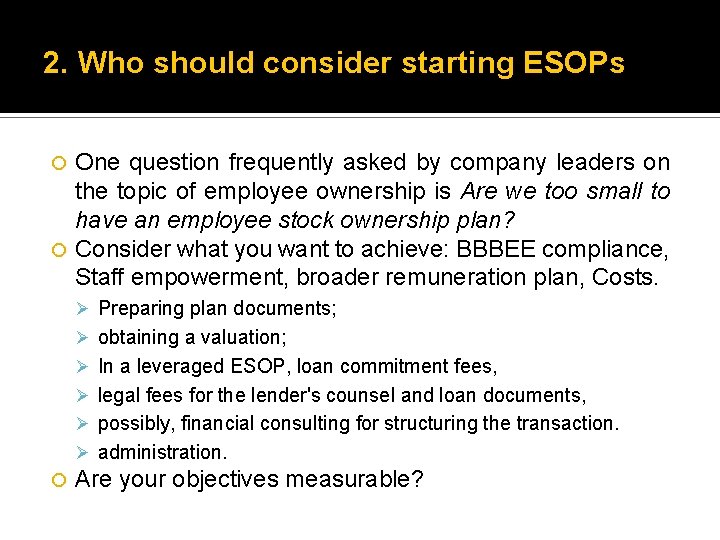 2. Who should consider starting ESOPs

One question frequently asked by company leaders on the topic of employee ownership is Are we too small to have an employee stock ownership plan?

Consider what you want to achieve: BBBEE compliance, Staff empowerment, broader remuneration plan, Costs.

Preparing plan documents;

obtaining a valuation;

In a leveraged ESOP, loan commitment fees,

legal fees for the lender's counsel and loan documents,

possibly, financial consulting for structuring the transaction.

administration.

Are your objectives measurable?